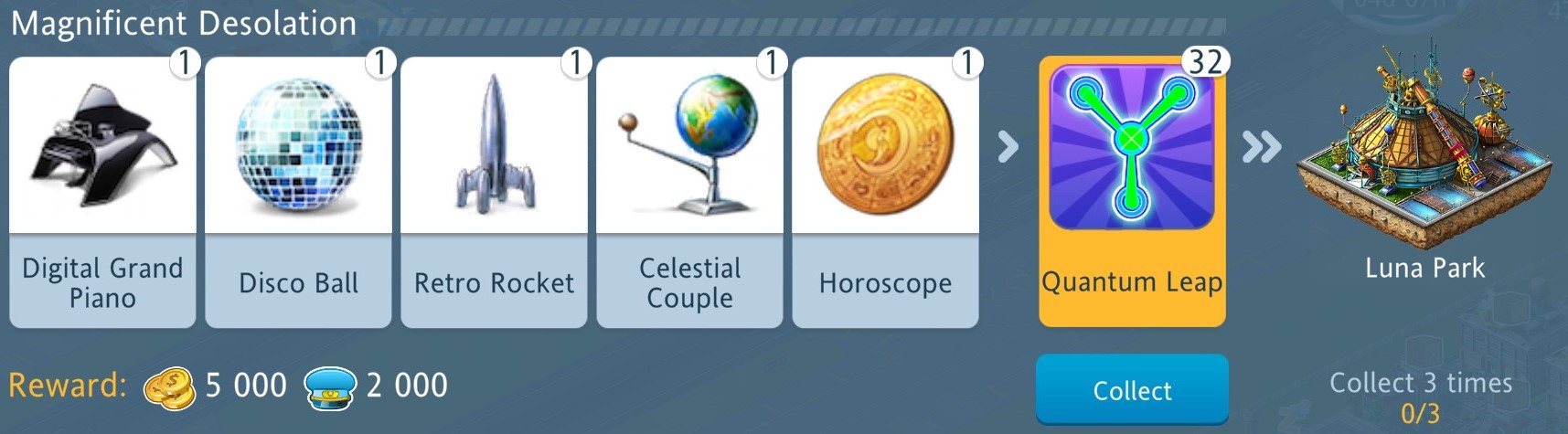 Magnificent Desolation

1
Digital Grand Piano

1
Disco Ball

1
Retro Rocket

1
Celestial Couple

1
Horoscope

32
Quantum Leap

Luna Park

Reward: 5 000 2 000

Collect

Collect 3 times
0/3